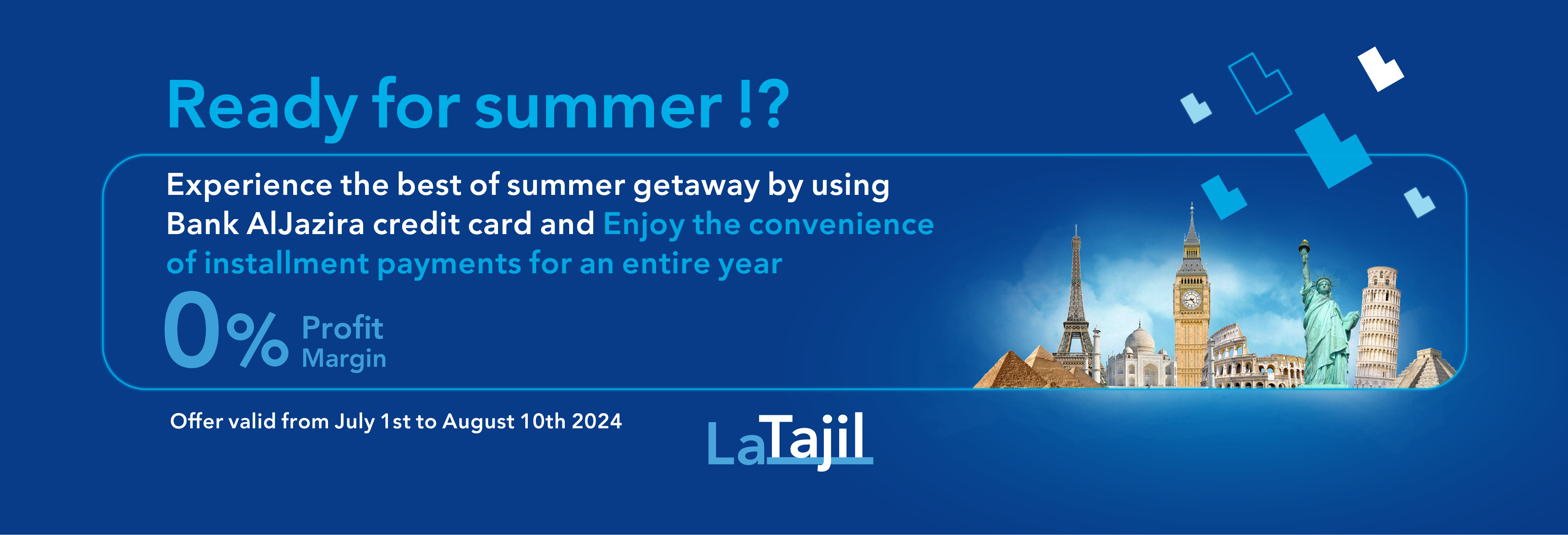 Ready for summer !?

Experience the best of summer getaway by using Bank AlJazira credit card and Enjoy the convenience of installment payments for an entire year

0% Profit Margin

Offer valid from July 1st to August 10th 2024

LaTajil